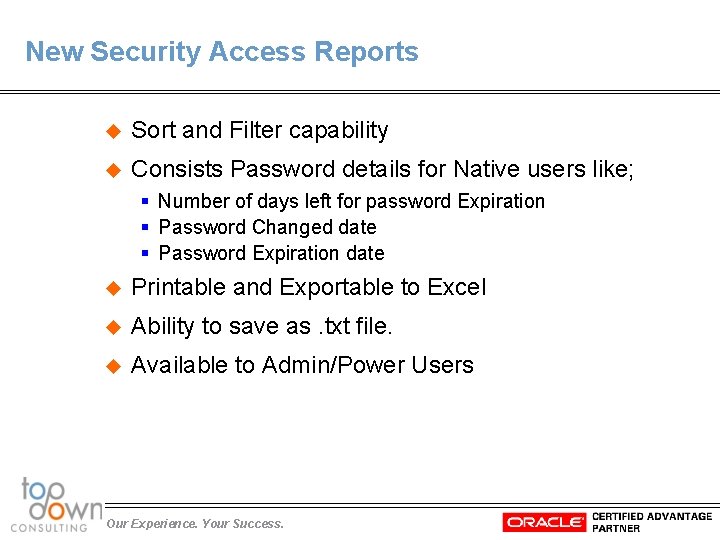 New Security Access Reports

Sort and Filter capability

Consists Password details for Native users like;

Number of days left for password Expiration

Password Changed date

Password Expiration date

Printable and Exportable to Excel

Ability to save as .txt file.

Available to Admin/Power Users

top down CONSULTING

Our Experience. Your Success.

ORACLE CERTIFIED ADVANTAGE PARTNER